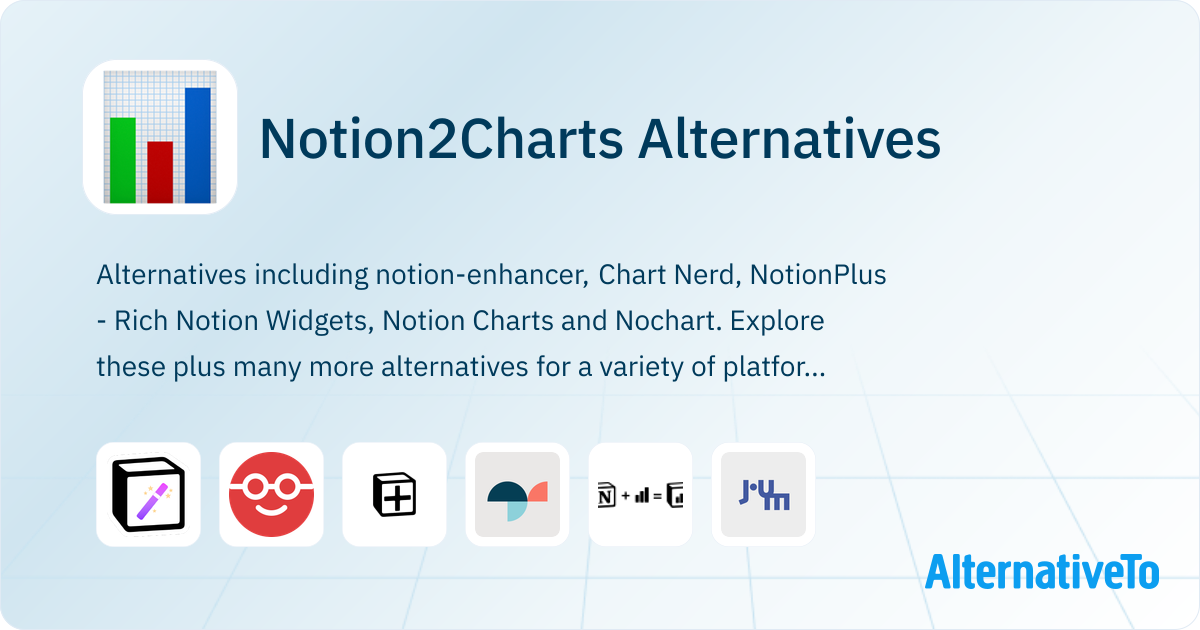 Notion2Charts Alternatives

Alternatives including notion-enhancer, Chart Nerd, NotionPlus - Rich Notion Widgets, Notion Charts and Nochart. Explore these plus many more alternatives for a variety of platfor...

AlternativeTo